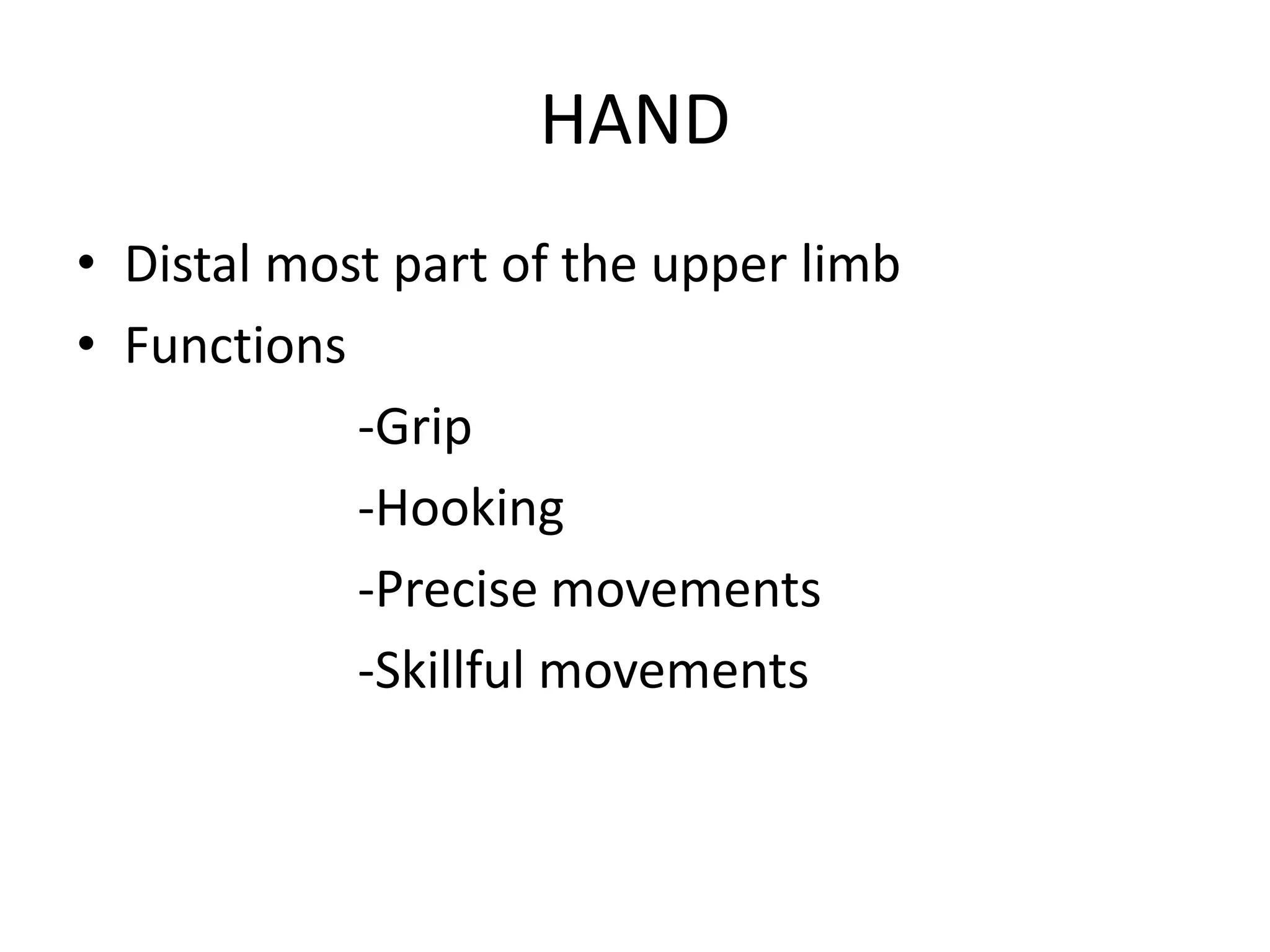 HAND

• Distal most part of the upper limb
• Functions

-Grip

-Hooking

-Precise movements

-Skillful movements